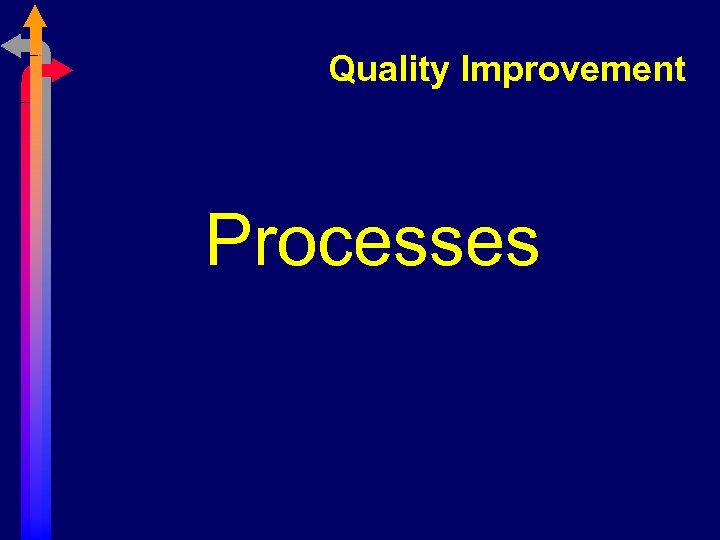 Quality Improvement

Processes